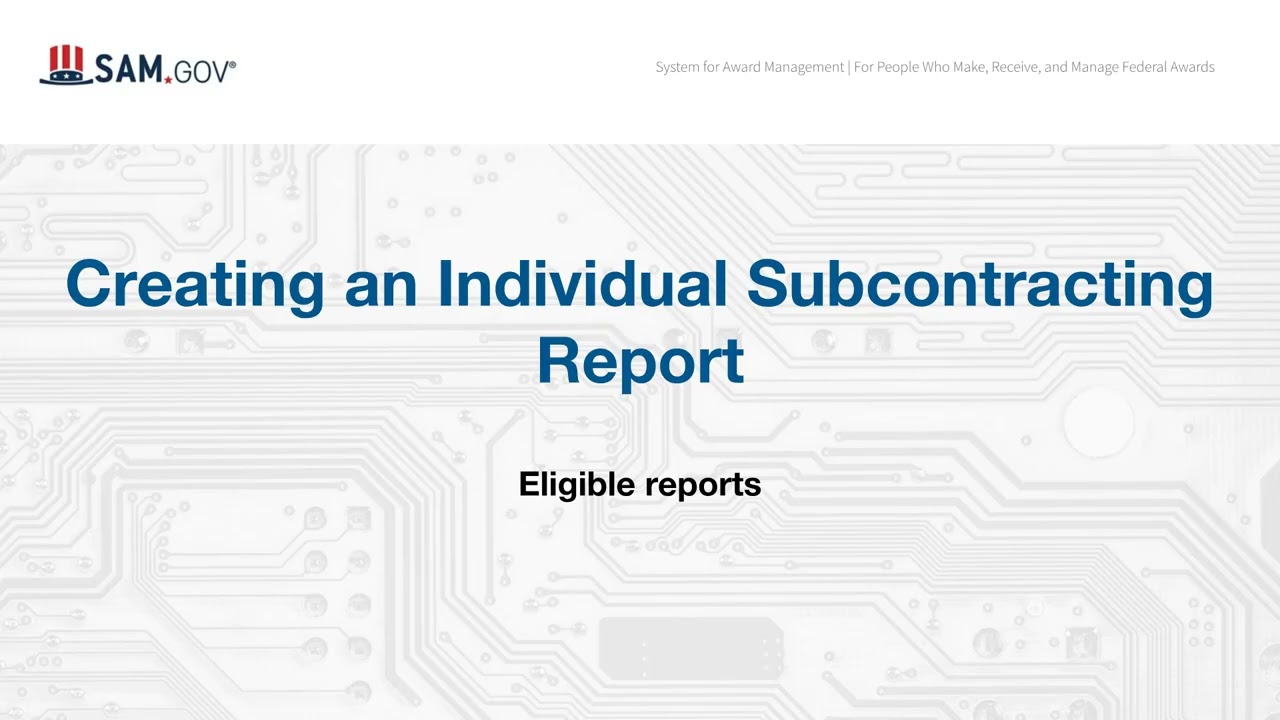 SAM.GOV®

System for Award Management | For People Who Make, Receive, and Manage Federal Awards

Creating an Individual Subcontracting Report

Eligible reports